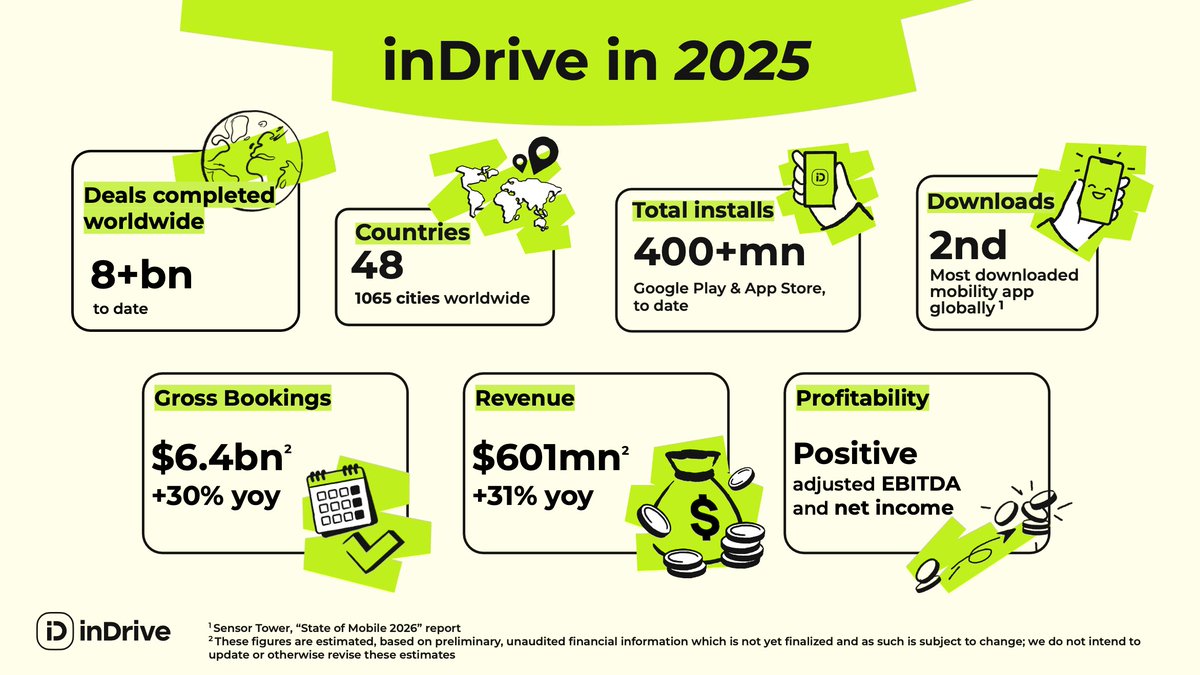 inDrive in 2025

Deals completed worldwide
8+bn
to date

Countries
48
1065 cities worldwide

Total installs
400+mn
Google Play & App Store, to date

Downloads
2nd
Most downloaded mobility app globally $^1$

Gross Bookings
\$6.4bn$^2$
+30% yoy

Revenue
\$601mn$^2$
+31% yoy

Profitability
Positive
adjusted EBITDA and net income

inDrive

$^1$ Sensor Tower, "State of Mobile 2026" report
$^2$ These figures are estimated, based on preliminary, unaudited financial information which is not yet finalized and as such is subject to change; we do not intend to update or otherwise revise these estimates